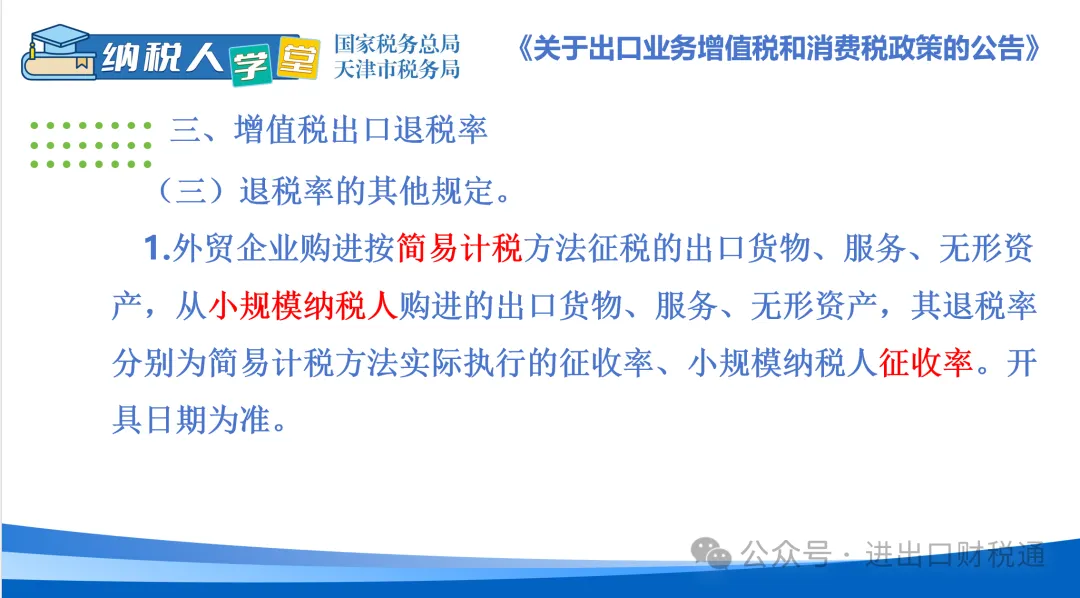 纳税人学堂

国家税务总局
天津市税务局

《关于出口业务增值税和消费税政策的公告》

三、增值税出口退税率

（三）退税率的其他规定。

1.外贸企业购进按简易计税方法征税的出口货物、服务、无形资产，从小规模纳税人购进的出口货物、服务、无形资产，其退税率分别为简易计税方法实际执行的征收率、小规模纳税人征收率。开具日期为准。

公众号 · 进出口财税通